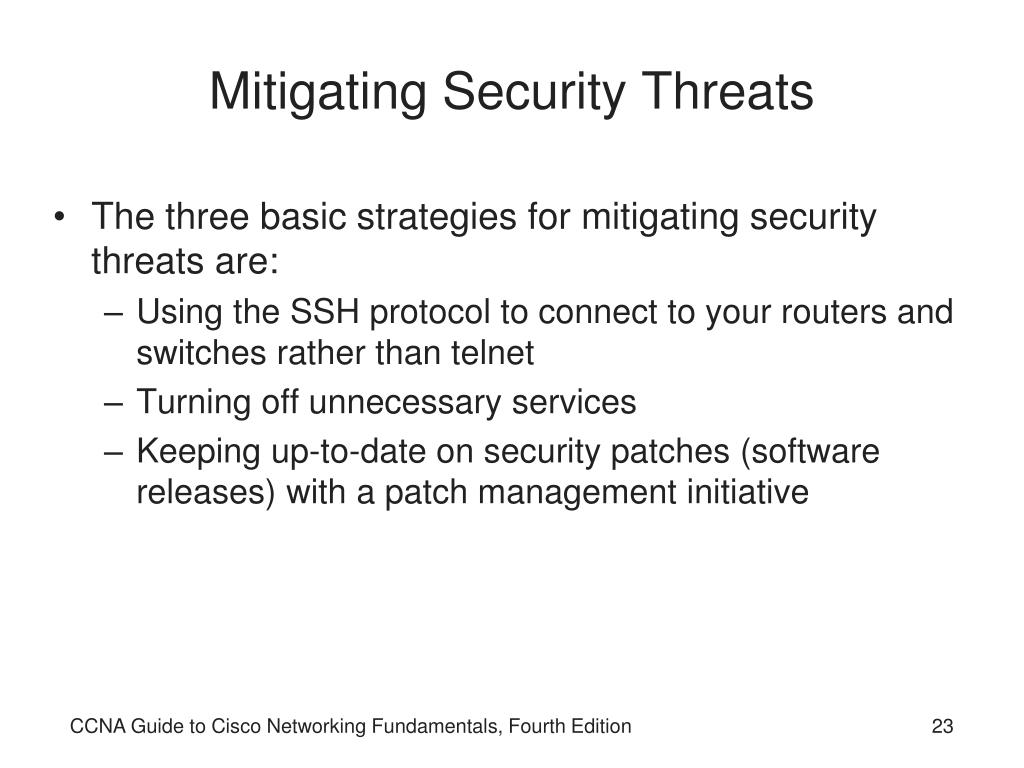 Mitigating Security Threats

• The three basic strategies for mitigating security threats are:
– Using the SSH protocol to connect to your routers and switches rather than telnet
– Turning off unnecessary services
– Keeping up-to-date on security patches (software releases) with a patch management initiative

CCNA Guide to Cisco Networking Fundamentals, Fourth Edition

23